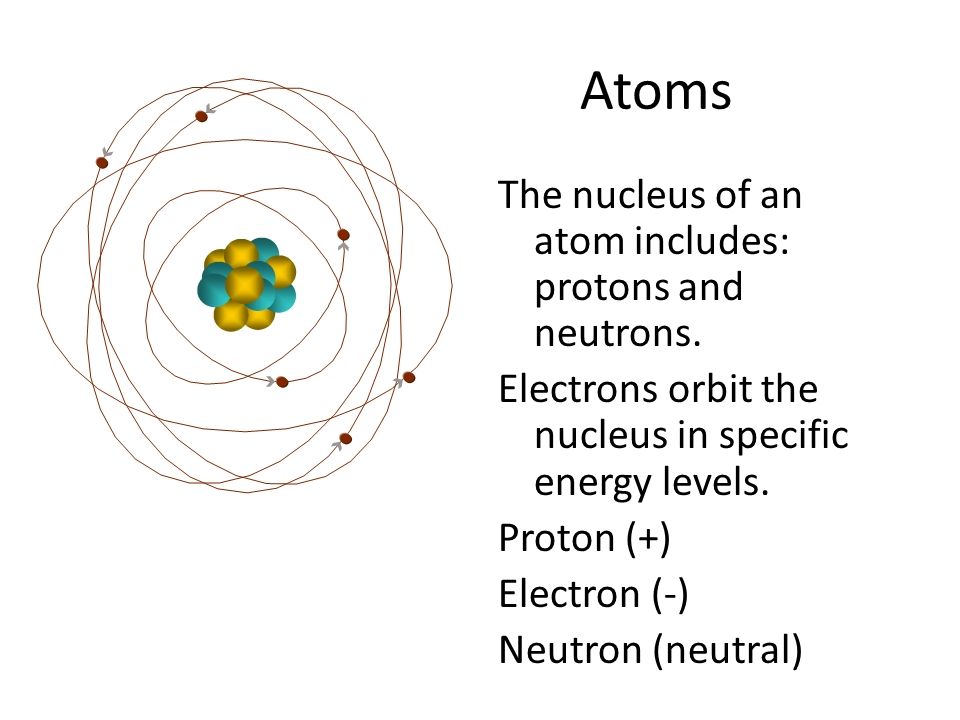 Atoms

The nucleus of an atom includes: protons and neutrons.

Electrons orbit the nucleus in specific energy levels.

Proton (+)

Electron (-)

Neutron (neutral)